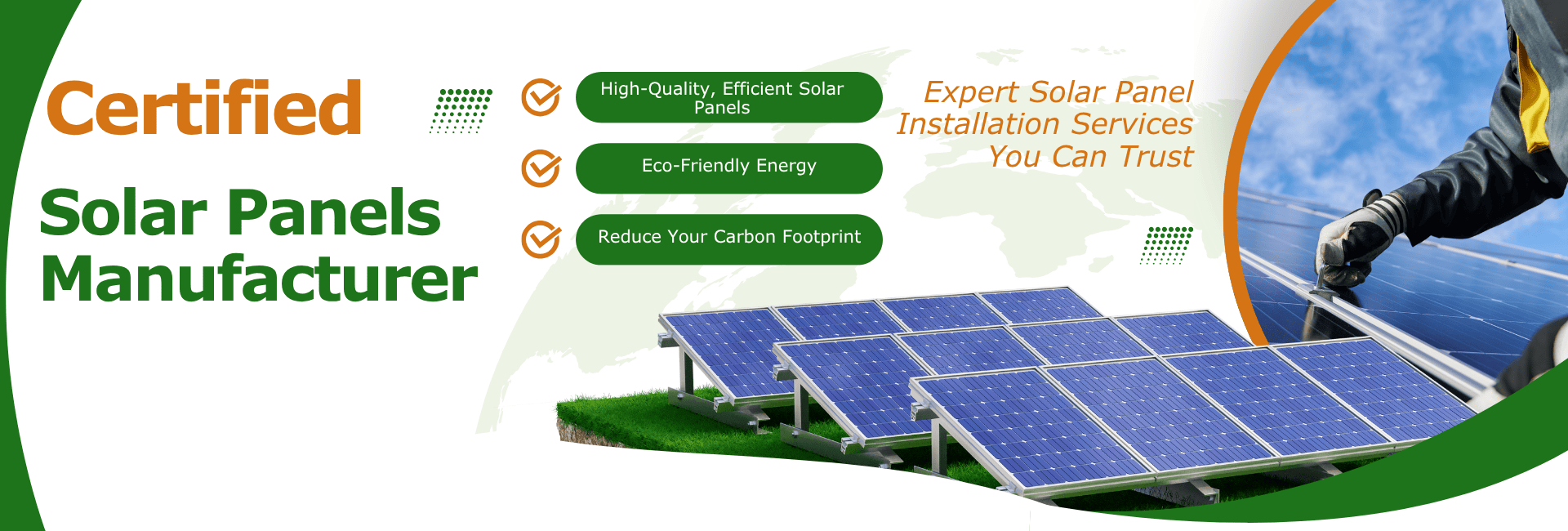 Certified

Solar Panels Manufacturer

High-Quality, Efficient Solar Panels

Eco-Friendly Energy

Reduce Your Carbon Footprint

Expert Solar Panel Installation Services You Can Trust